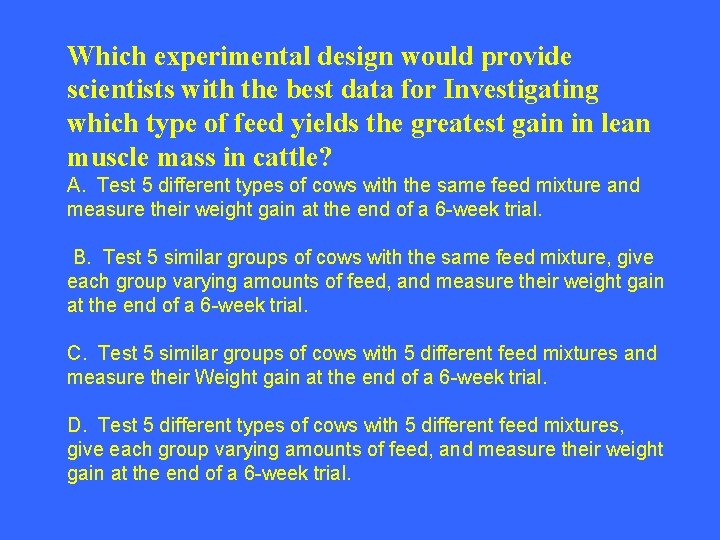 Which experimental design would provide scientists with the best data for Investigating which type of feed yields the greatest gain in lean muscle mass in cattle?
A. Test 5 different types of cows with the same feed mixture and measure their weight gain at the end of a 6-week trial.

B. Test 5 similar groups of cows with the same feed mixture, give each group varying amounts of feed, and measure their weight gain at the end of a 6-week trial.

C. Test 5 similar groups of cows with 5 different feed mixtures and measure their Weight gain at the end of a 6-week trial.

D. Test 5 different types of cows with 5 different feed mixtures, give each group varying amounts of feed, and measure their weight gain at the end of a 6-week trial.